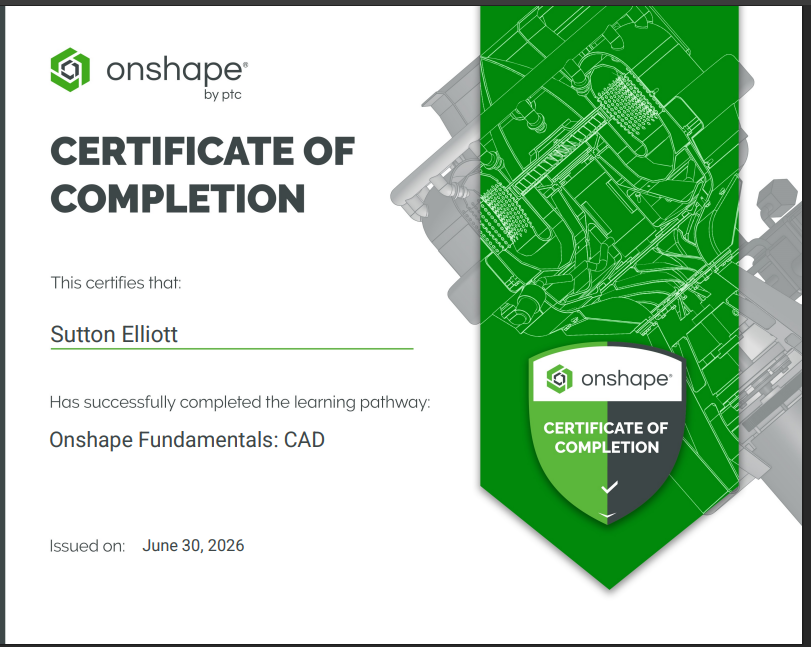 onshape®
by ptc

CERTIFICATE OF COMPLETION

This certifies that:

Sutton Elliott

Has successfully completed the learning pathway:

Onshape Fundamentals: CAD

Issued on: June 30, 2026

onshape®

CERTIFICATE OF COMPLETION